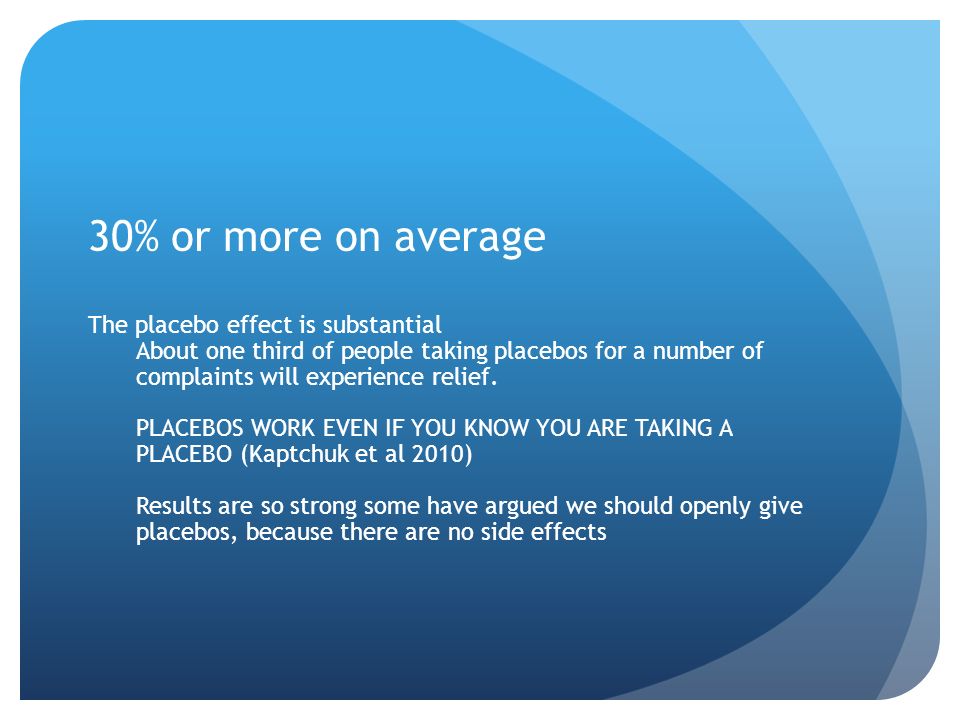 30% or more on average

The placebo effect is substantial

About one third of people taking placebos for a number of complaints will experience relief.

PLACEBOS WORK EVEN IF YOU KNOW YOU ARE TAKING A PLACEBO (Kaptchuk et al 2010)

Results are so strong some have argued we should openly give placebos, because there are no side effects